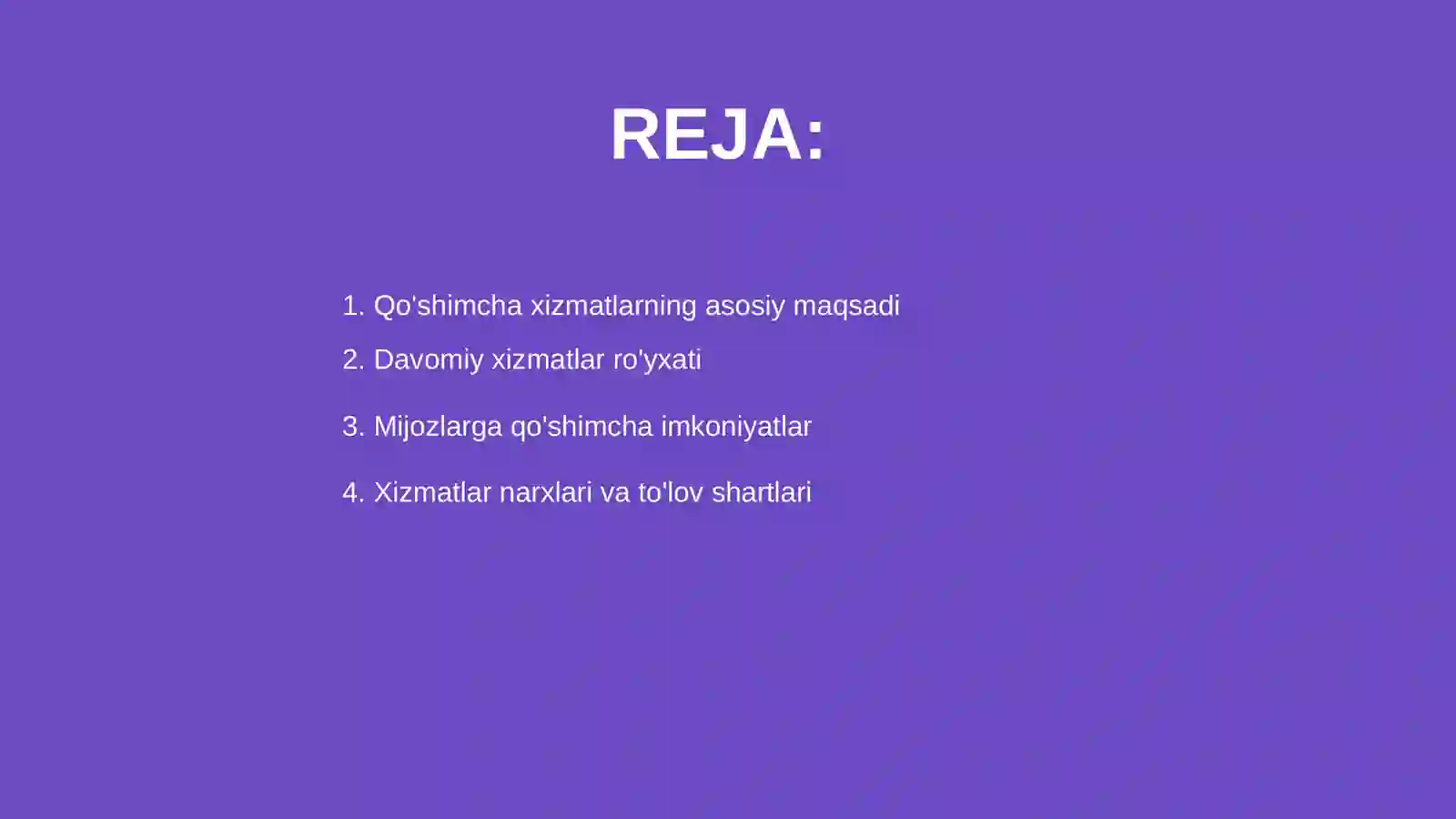 REJA:

1. Qo'shimcha xizmatlarning asosiy maqsadi
2. Davomiy xizmatlar ro'yxati
3. Mijozlarga qo'shimcha imkoniyatlar
4. Xizmatlar narxlari va to'lov shartlari